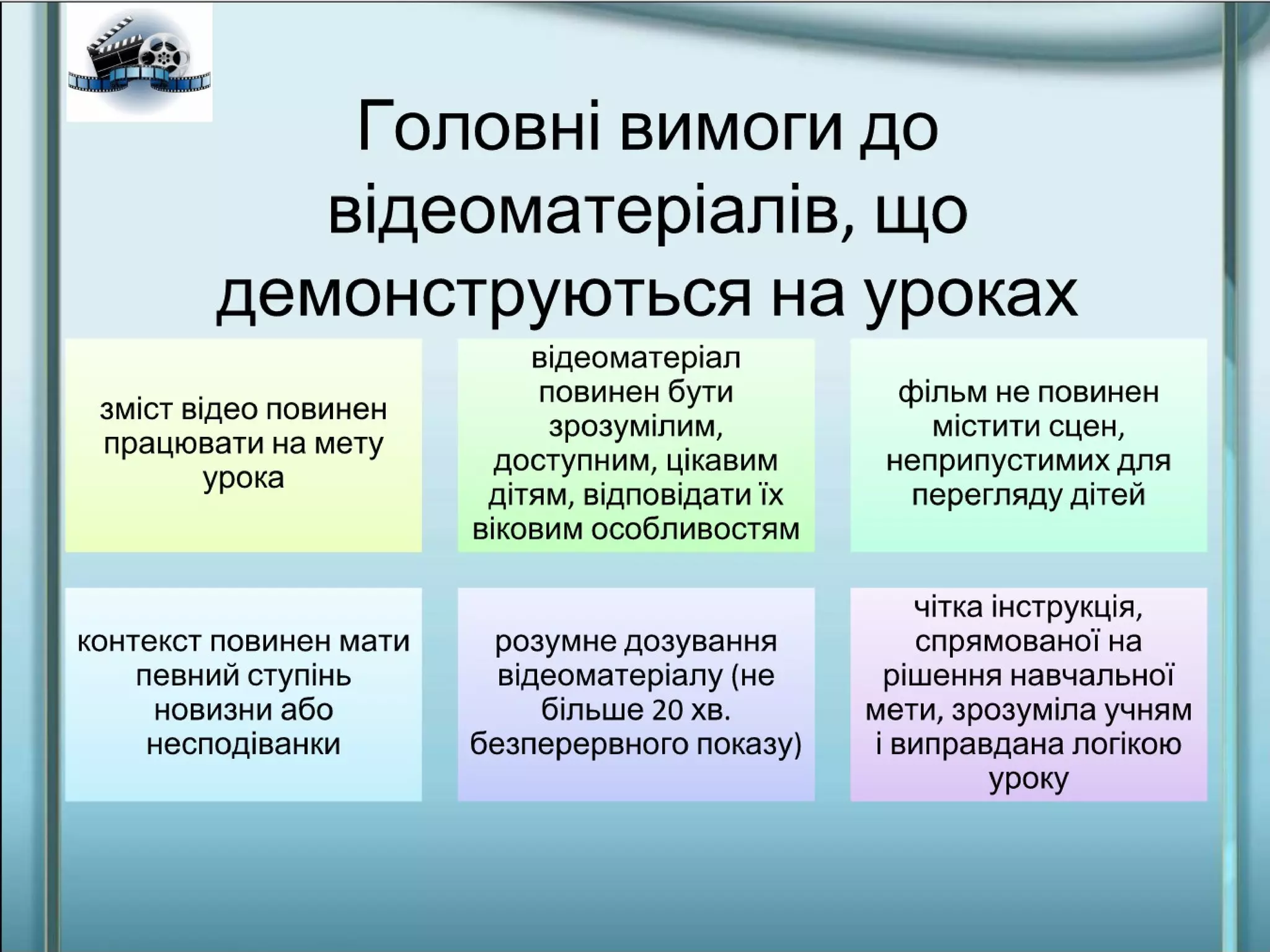 Головні вимоги до відеоматеріалів, що демонструються на уроках

зміст відео повинен працювати на мету урока

відеоматеріал повинен бути зрозумілим, доступним, цікавим дітям, відповідати їх віковим особливостям

фільм не повинен містити сцен, неприпустимих для перегляду дітей

контекст повинен мати певний ступінь новизни або несподіванки

розумне дозування відеоматеріалу (не більше 20 хв. безперервного показу)

чітка інструкція, спрямованої на рішення навчальної мети, зрозуміла учням і виправдана логікою уроку